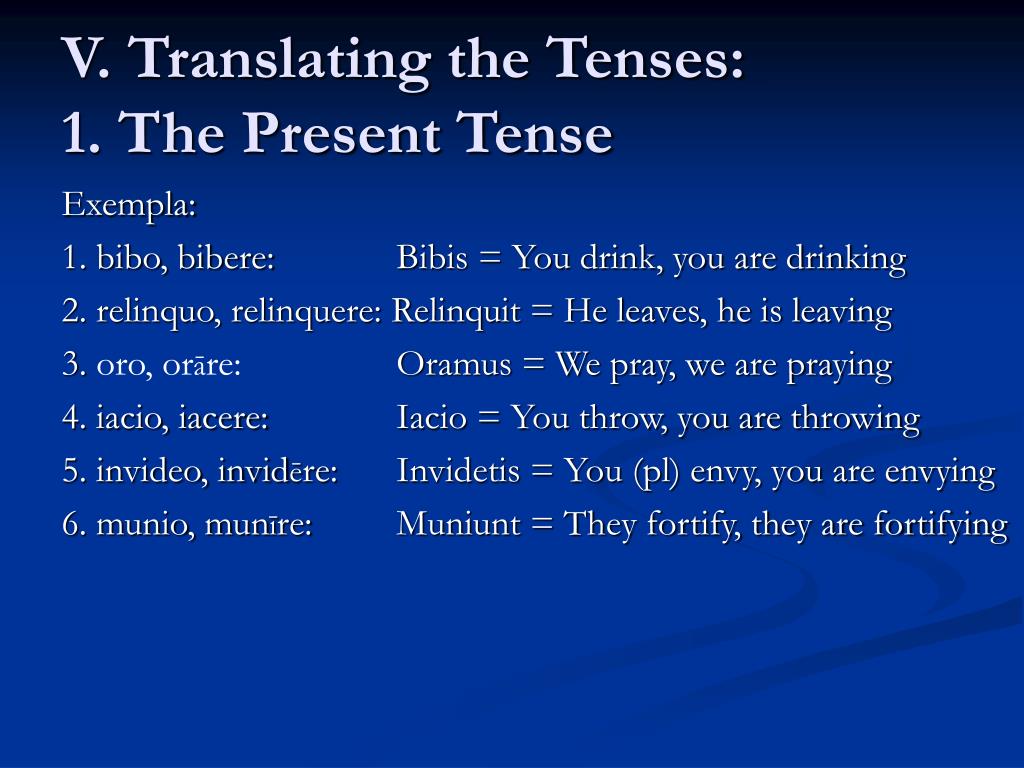 V. Translating the Tenses:
1. The Present Tense

Exempla:

1. bibo, bibere: Bibis = You drink, you are drinking

2. relinquo, relinquere: Relinquit = He leaves, he is leaving

3. oro, orāre: Oramus = We pray, we are praying

4. iacio, iacere: Iacio = You throw, you are throwing

5. invideo, invidēre: Invidetis = You (pl) envy, you are envying

6. munio, munīre: Muniunt = They fortify, they are fortifying